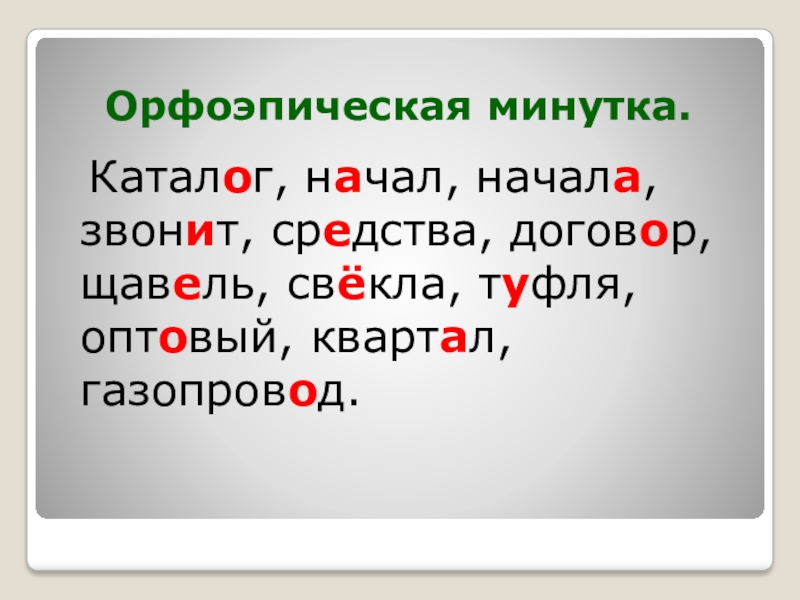 Орфоэпическая минутка.

Каталог, начал, начала, звонит, средства, договор, щавель, свёкла, туфля, оптовый, квартал, газопровод.